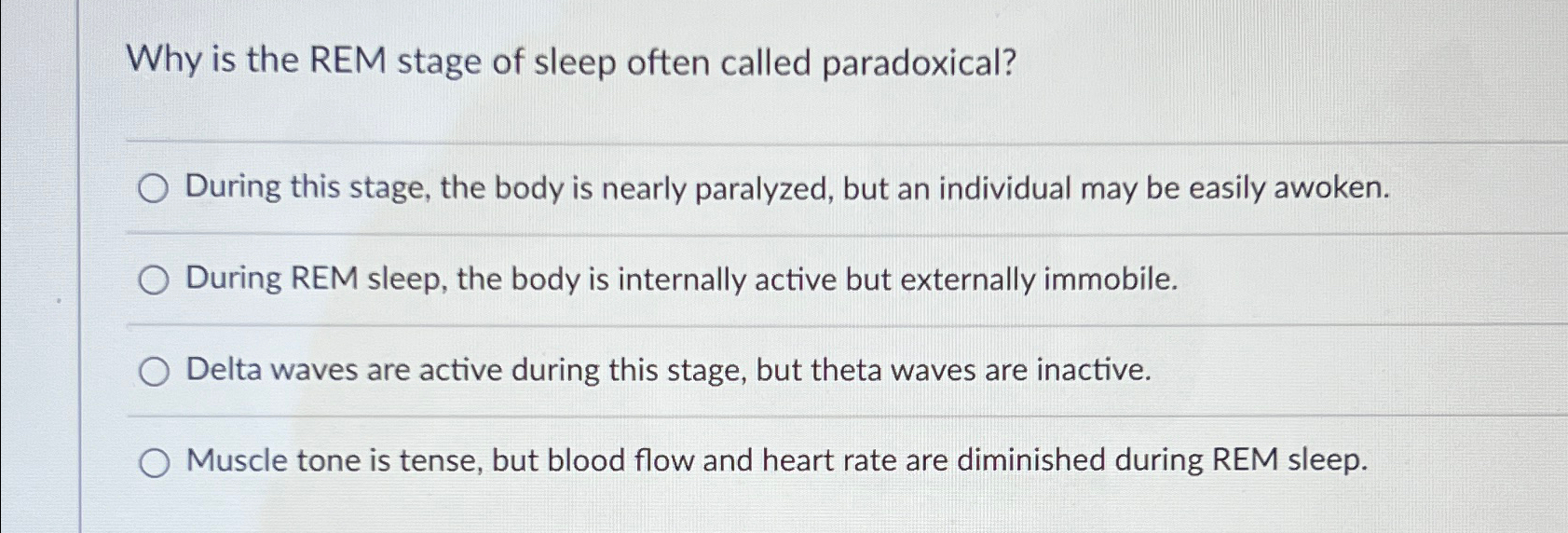 Why is the REM stage of sleep often called paradoxical?

During this stage, the body is nearly paralyzed, but an individual may be easily awoken.

During REM sleep, the body is internally active but externally immobile.

Delta waves are active during this stage, but theta waves are inactive.

Muscle tone is tense, but blood flow and heart rate are diminished during REM sleep.